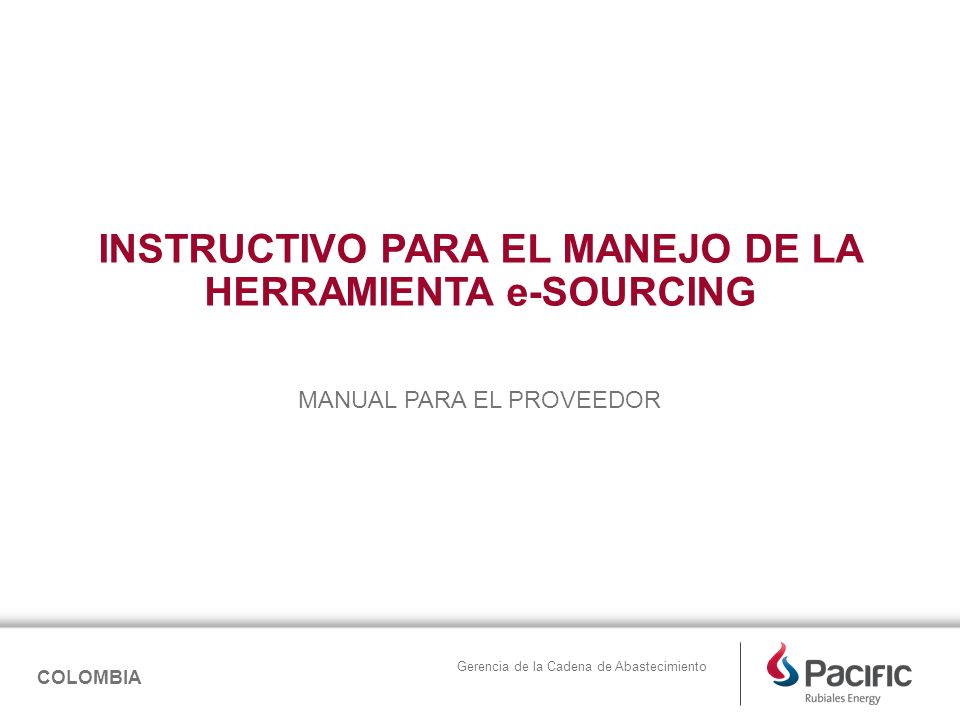 INSTRUCTIVO PARA EL MANEJO DE LA HERRAMIENTA e-SOURCING

MANUAL PARA EL PROVEEDOR

COLOMBIA

Gerencia de la Cadena de Abastecimiento

Pacific
Rubiales Energy